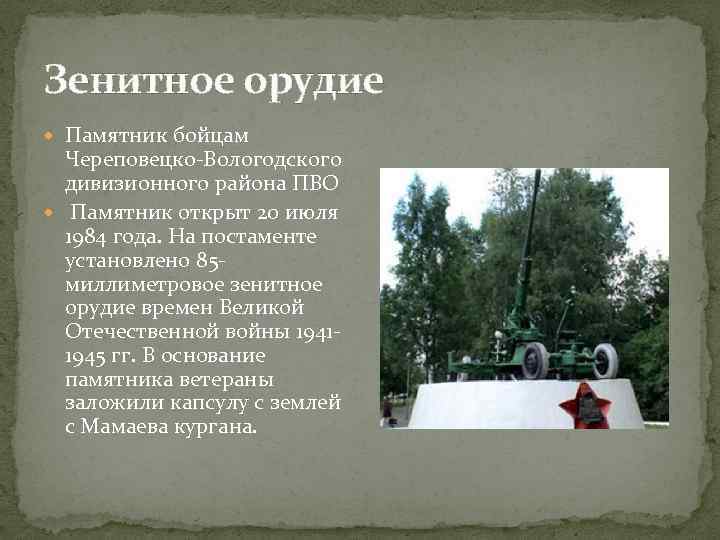 Зенитное орудие

Памятник бойцам Череповецко-Вологодского дивизионного района ПВО

Памятник открыт 20 июля 1984 года. На постаменте установлено 85-миллиметровое зенитное орудие времен Великой Отечественной войны 1941-1945 гг. В основание памятника ветераны заложили капсулу с землей с Мамаева кургана.